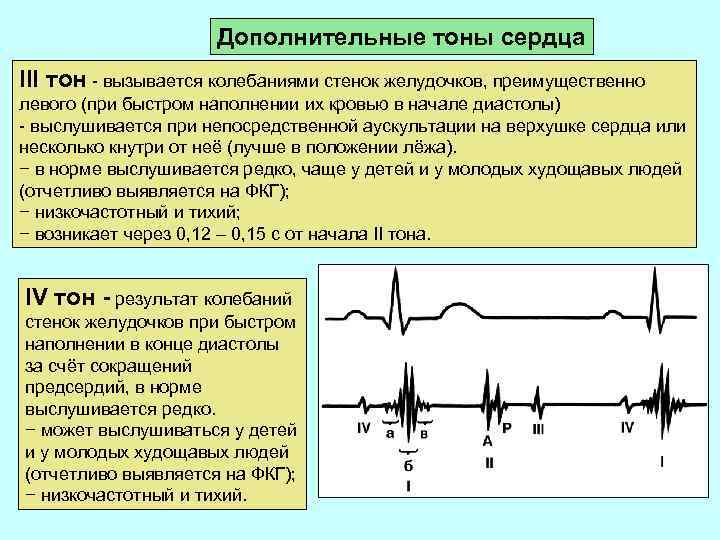 Дополнительные тоны сердца

III тон - вызывается колебаниями стенок желудочков, преимущественно левого (при быстром наполнении их кровью в начале диастолы)
- выслушивается при непосредственной аускультации на верхушке сердца или несколько кнутри от неё (лучше в положении лёжа).
− в норме выслушивается редко, чаще у детей и у молодых худощавых людей (отчетливо выявляется на ФКГ);
− низкочастотный и тихий;
− возникает через 0,12 – 0,15 с от начала II тона.

IV тон - результат колебаний стенок желудочков при быстром наполнении в конце диастолы за счёт сокращений предсердий, в норме выслушивается редко.
− может выслушиваться у детей и у молодых худощавых людей (отчетливо выявляется на ФКГ);
− низкочастотный и тихий.

IV а в б I A P II III IV I